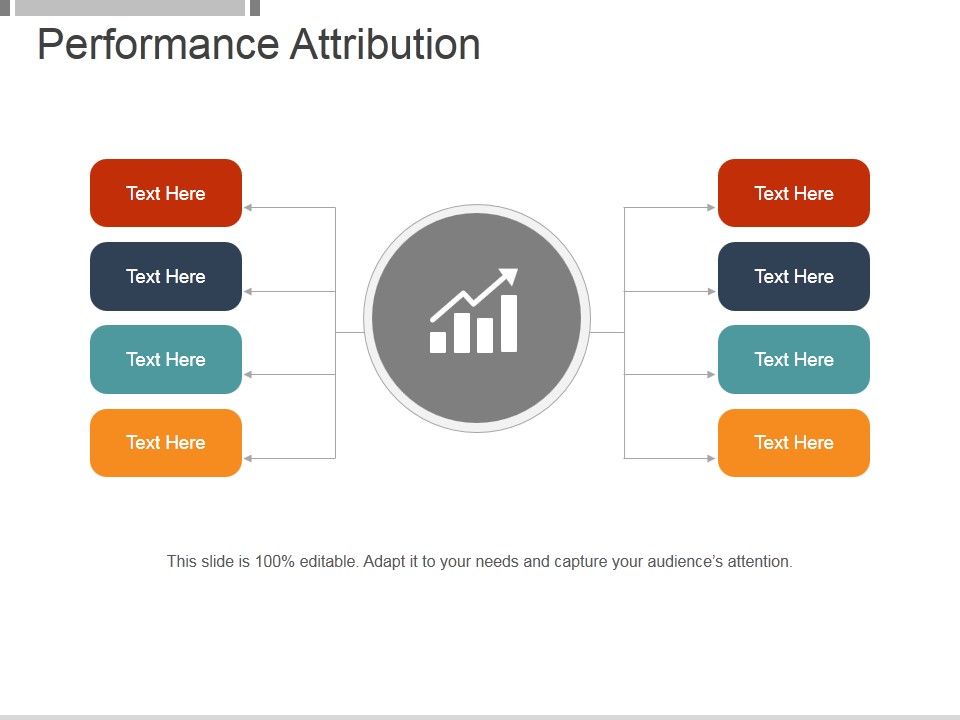 Performance Attribution

Text Here

Text Here

Text Here

Text Here

Text Here

Text Here

Text Here

Text Here

This slide is 100% editable. Adapt it to your needs and capture your audience's attention.